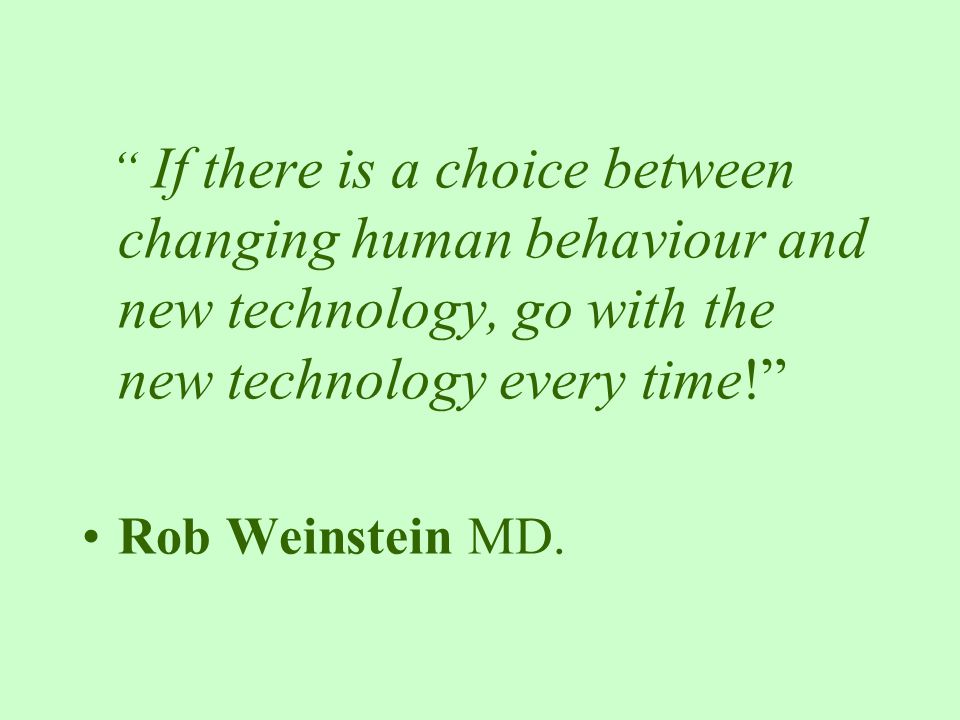 “ If there is a choice between changing human behaviour and new technology, go with the new technology every time!”

• Rob Weinstein MD.